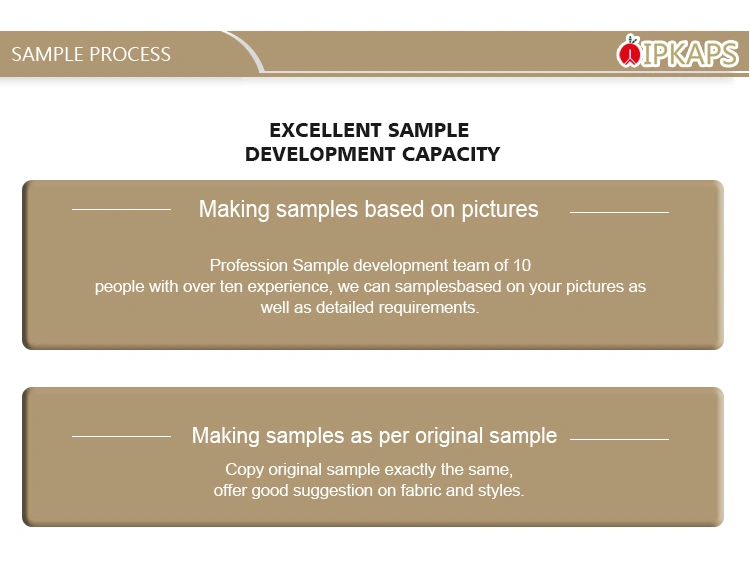 SAMPLE PROCESS

IPKAPS

EXCELLENT SAMPLE
DEVELOPMENT CAPACITY

Making samples based on pictures

Profession Sample development team of 10 people with over ten experience, we can samplesbased on your pictures as well as detailed requirements.

Making samples as per original sample

Copy original sample exactly the same, offer good suggestion on fabric and styles.